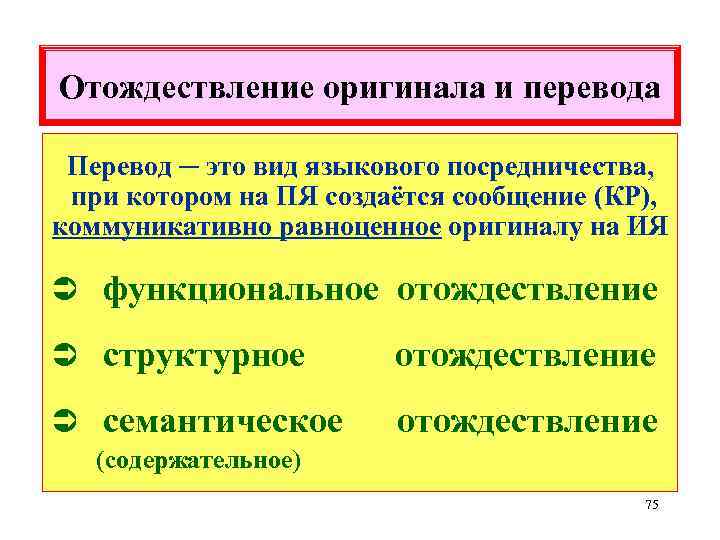 Отождествление оригинала и перевода

Перевод – это вид языкового посредничества, при котором на ПЯ создаётся сообщение (КР), коммуникативно равноценное оригиналу на ИЯ

➲ функциональное отождествление

➲ структурное отождествление

➲ семантическое отождествление (содержательное)

75